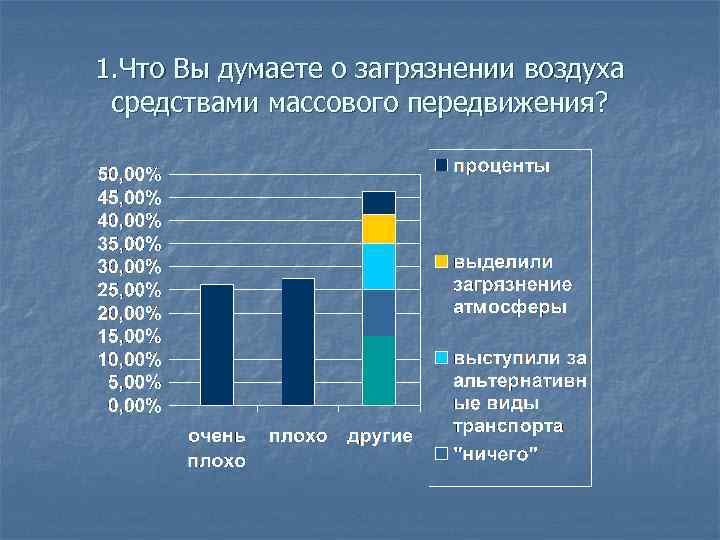 1.Что Вы думаете о загрязнении воздуха средствами массового передвижения?

50,00%
45,00%
40,00%
35,00%
30,00%
25,00%
20,00%
15,00%
10,00%
5,00%
0,00%

очень плохо
плохо
другие

проценты
выделили загрязнение атмосферы
выступили за альтернативные виды транспорта
"ничего"